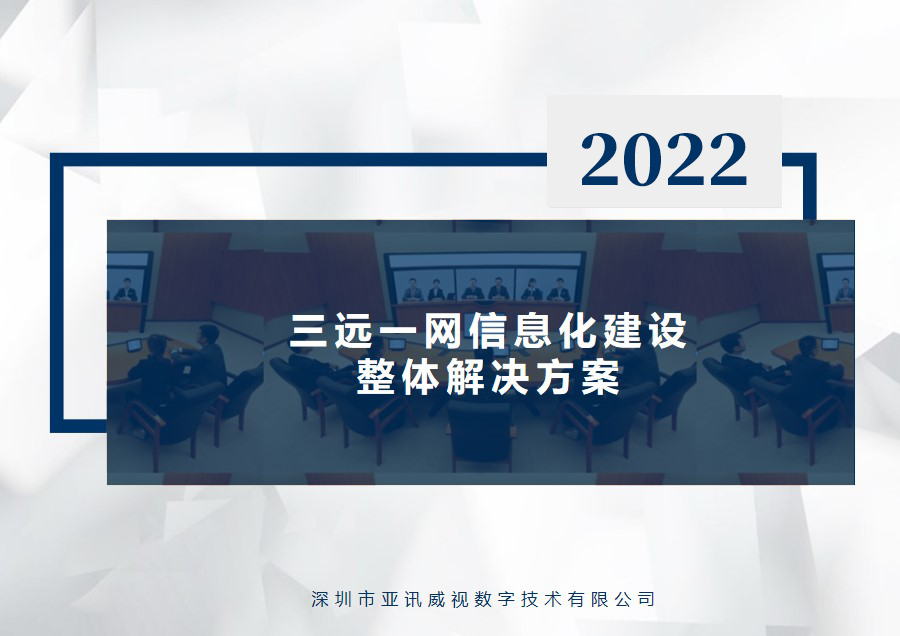 2022

三远一网信息化建设
整体解决方案

深圳市亚讯威视数字技术有限公司